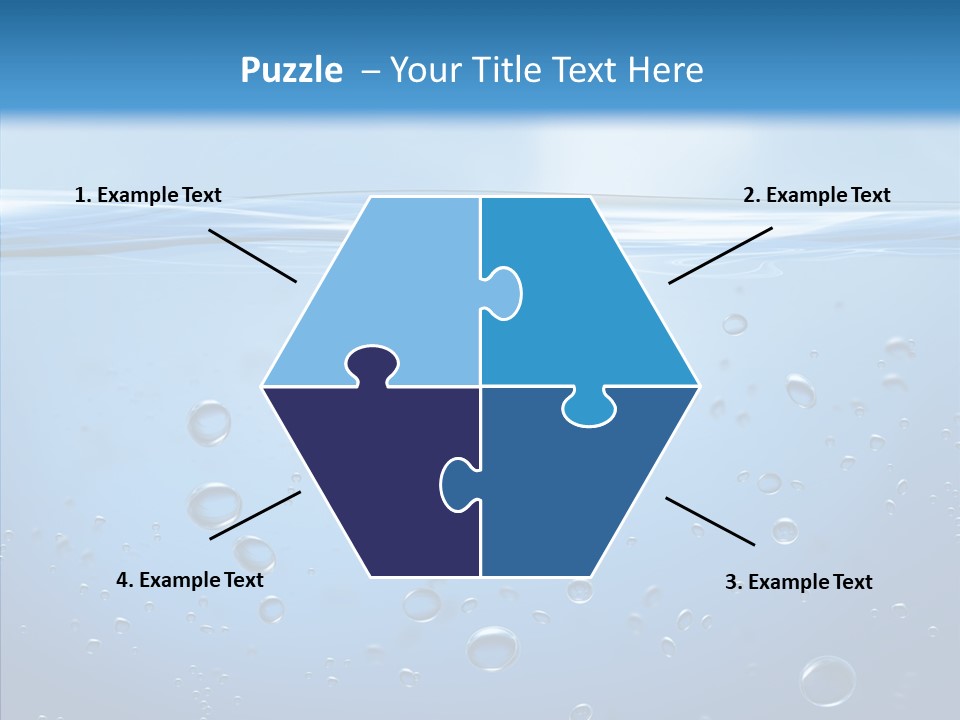 Puzzle – Your Title Text Here

1. Example Text

2. Example Text

4. Example Text

3. Example Text